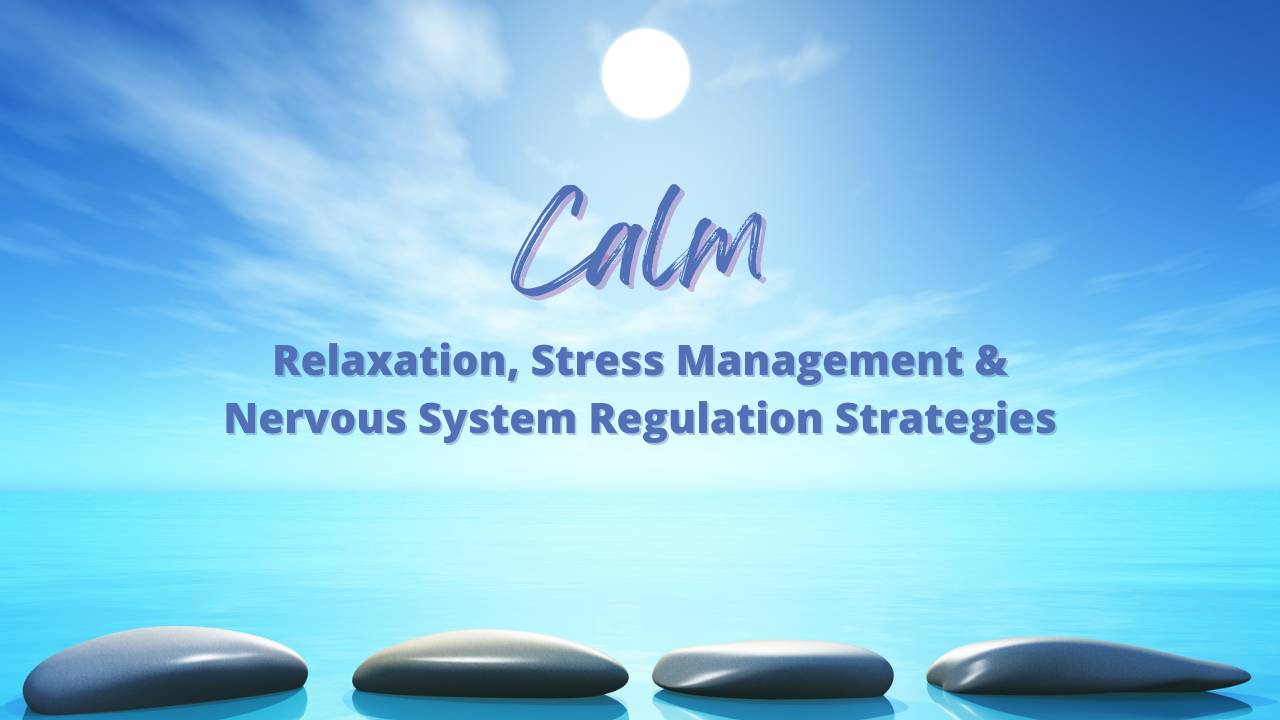 Calm

Relaxation, Stress Management & Nervous System Regulation Strategies